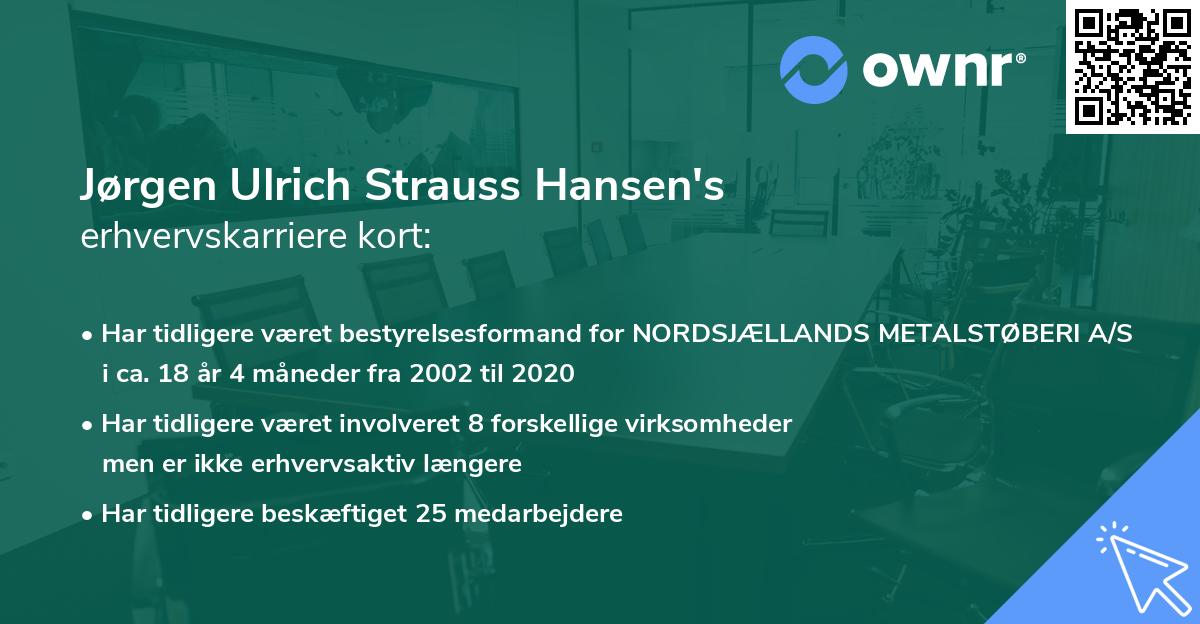 ownr®

Jørgen Ulrich Strauss Hansen's
erhvervskarriere kort:

• Har tidligere været bestyrelsesformand for NORDSJÆLLANDS METALSTØBERI A/S i ca. 18 år 4 måneder fra 2002 til 2020

• Har tidligere været involveret 8 forskellige virksomheder men er ikke erhvervsaktiv længere

• Har tidligere beskæftiget 25 medarbejdere